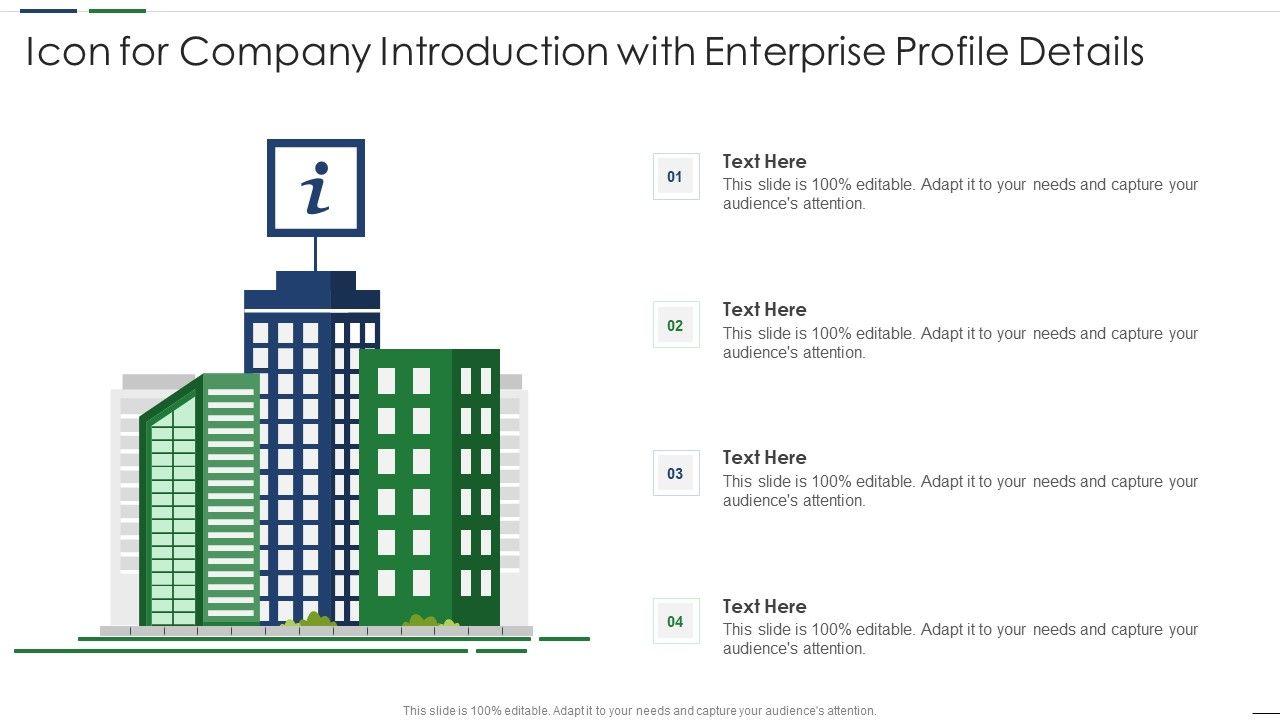 Icon for Company Introduction with Enterprise Profile Details

i

01
Text Here
This slide is 100% editable. Adapt it to your needs and capture your audience's attention.

02
Text Here
This slide is 100% editable. Adapt it to your needs and capture your audience's attention.

03
Text Here
This slide is 100% editable. Adapt it to your needs and capture your audience's attention.

04
Text Here
This slide is 100% editable. Adapt it to your needs and capture your audience's attention.

This slide is 100% editable. Adapt it to your needs and capture your audience's attention.